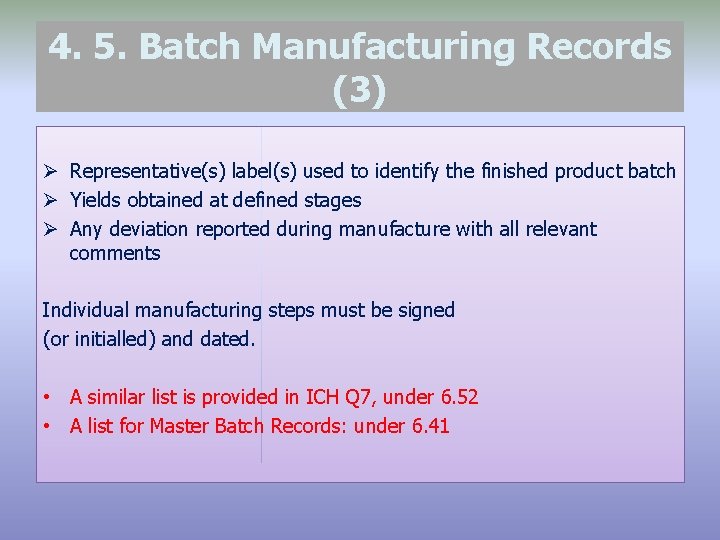 4. 5. Batch Manufacturing Records (3)

➢ Representative(s) label(s) used to identify the finished product batch
➢ Yields obtained at defined stages
➢ Any deviation reported during manufacture with all relevant comments

Individual manufacturing steps must be signed
(or initialled) and dated.

• A similar list is provided in ICH Q7, under 6.52
• A list for Master Batch Records: under 6.41